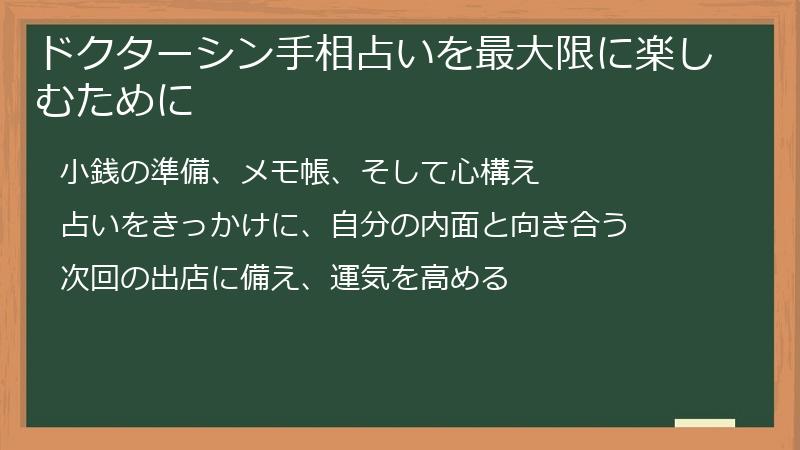 ドクターシン手相占いを最大限に楽しむために

小銭の準備、メモ帳、そして心構え

占いをきっかけに、自分の内面と向き合う

次回の出店に備え、運気を高める